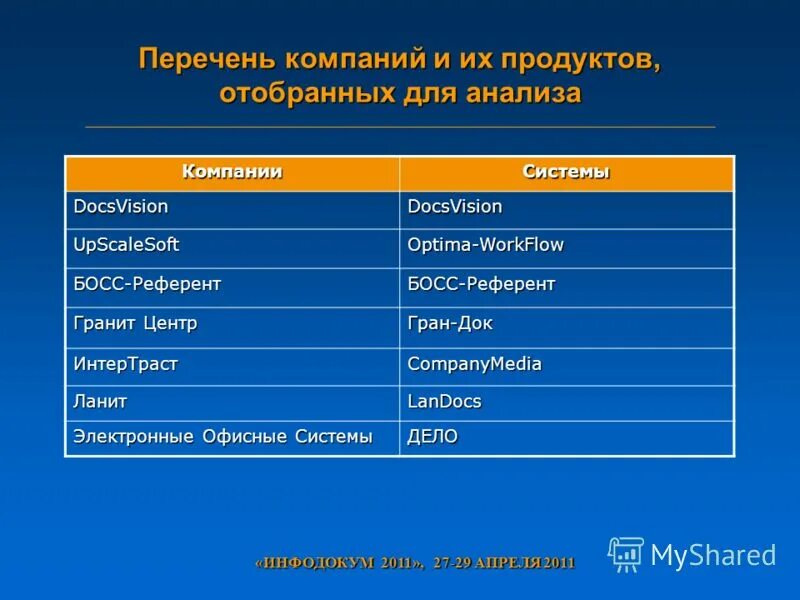 Перечень компаний и их продуктов, отобранных для анализа

| Компании | Системы |
|---|---|
| DocsVision | DocsVision |
| UpScaleSoft | Optima-WorkFlow |
| БОСС-Референт | БОСС-Референт |
| Гранит Центр | Гран-Док |
| ИнтерТраст | CompanyMedia |
| Ланит | LanDocs |
| Электронные Офисные Системы | ДЕЛО |

«ИНФОДОКУМ 2011», 27-29 АПРЕЛЯ 2011

MyShared